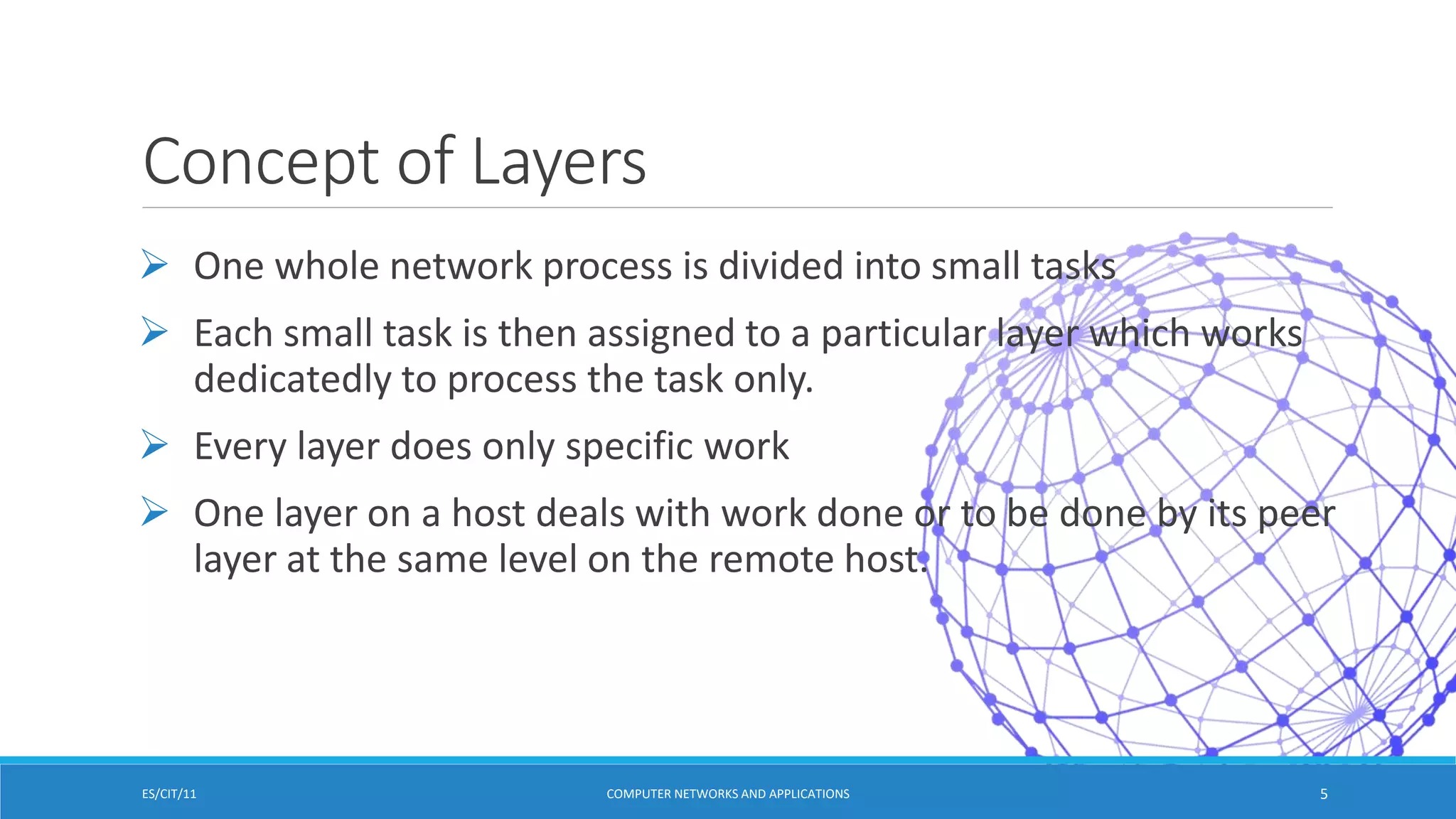 Concept of Layers

➢ One whole network process is divided into small tasks

➢ Each small task is then assigned to a particular layer which works dedicatedly to process the task only.

➢ Every layer does only specific work

➢ One layer on a host deals with work done or to be done by its peer layer at the same level on the remote host.

ES/CIT/11

COMPUTER NETWORKS AND APPLICATIONS

5